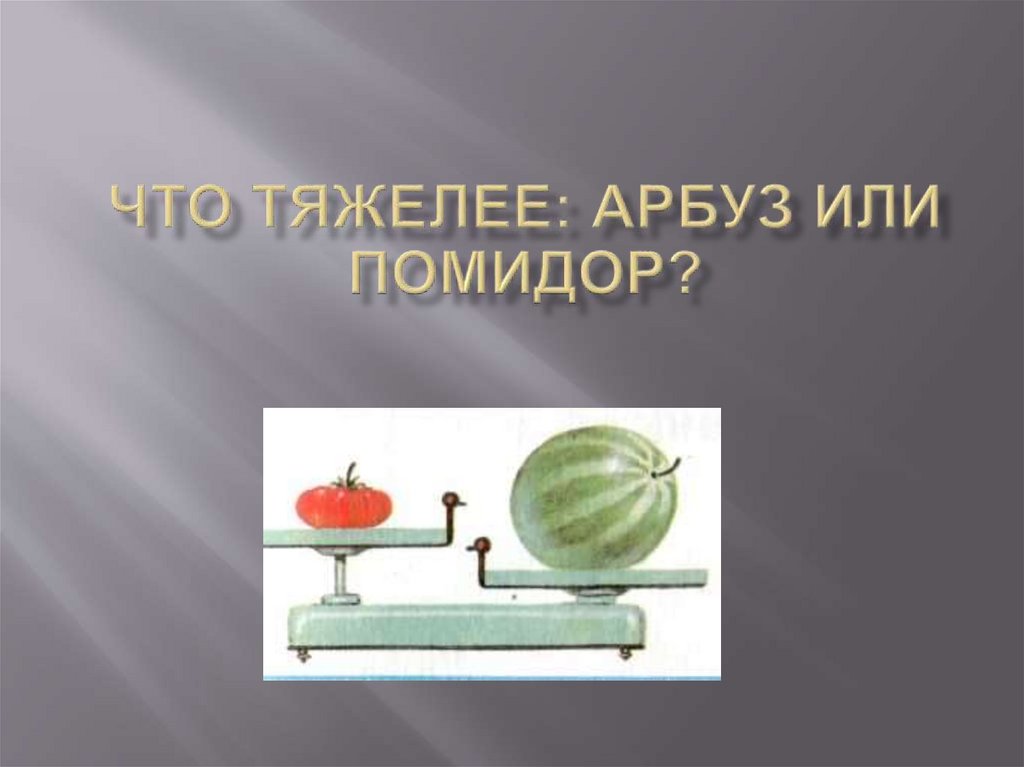 ЧТО ТЯЖЕЛЕЕ: АРБУЗ ИЛИ ПОМИДОР?